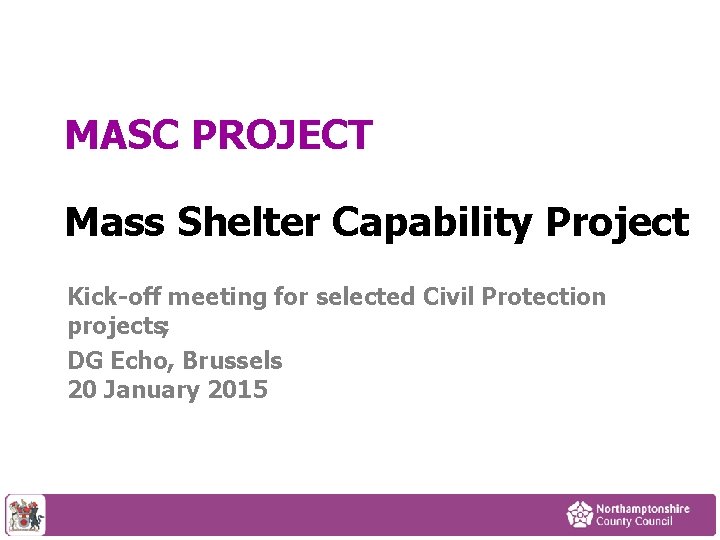 MASC PROJECT

Mass Shelter Capability Project

Kick-off meeting for selected Civil Protection projects;
DG Echo, Brussels
20 January 2015

Northamptonshire County Council